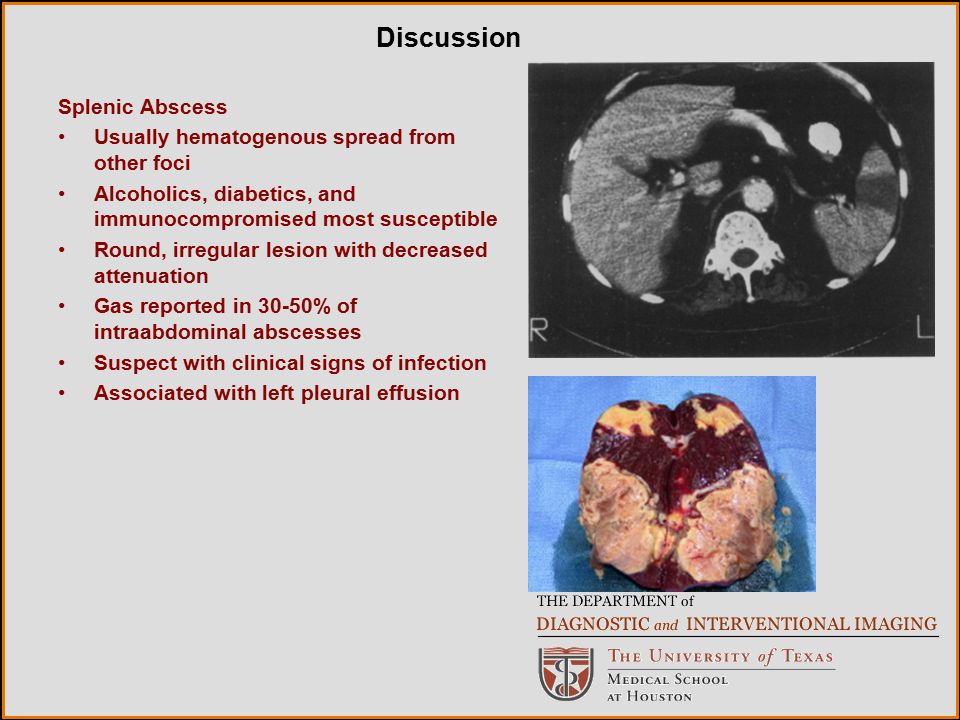 Discussion

Splenic Abscess
• Usually hematogenous spread from other foci
• Alcoholics, diabetics, and immunocompromised most susceptible
• Round, irregular lesion with decreased attenuation
• Gas reported in 30-50% of intraabdominal abscesses
• Suspect with clinical signs of infection
• Associated with left pleural effusion

R L

THE DEPARTMENT of
DIAGNOSTIC and INTERVENTIONAL IMAGING
THE UNIVERSITY of TEXAS
MEDICAL SCHOOL AT HOUSTON